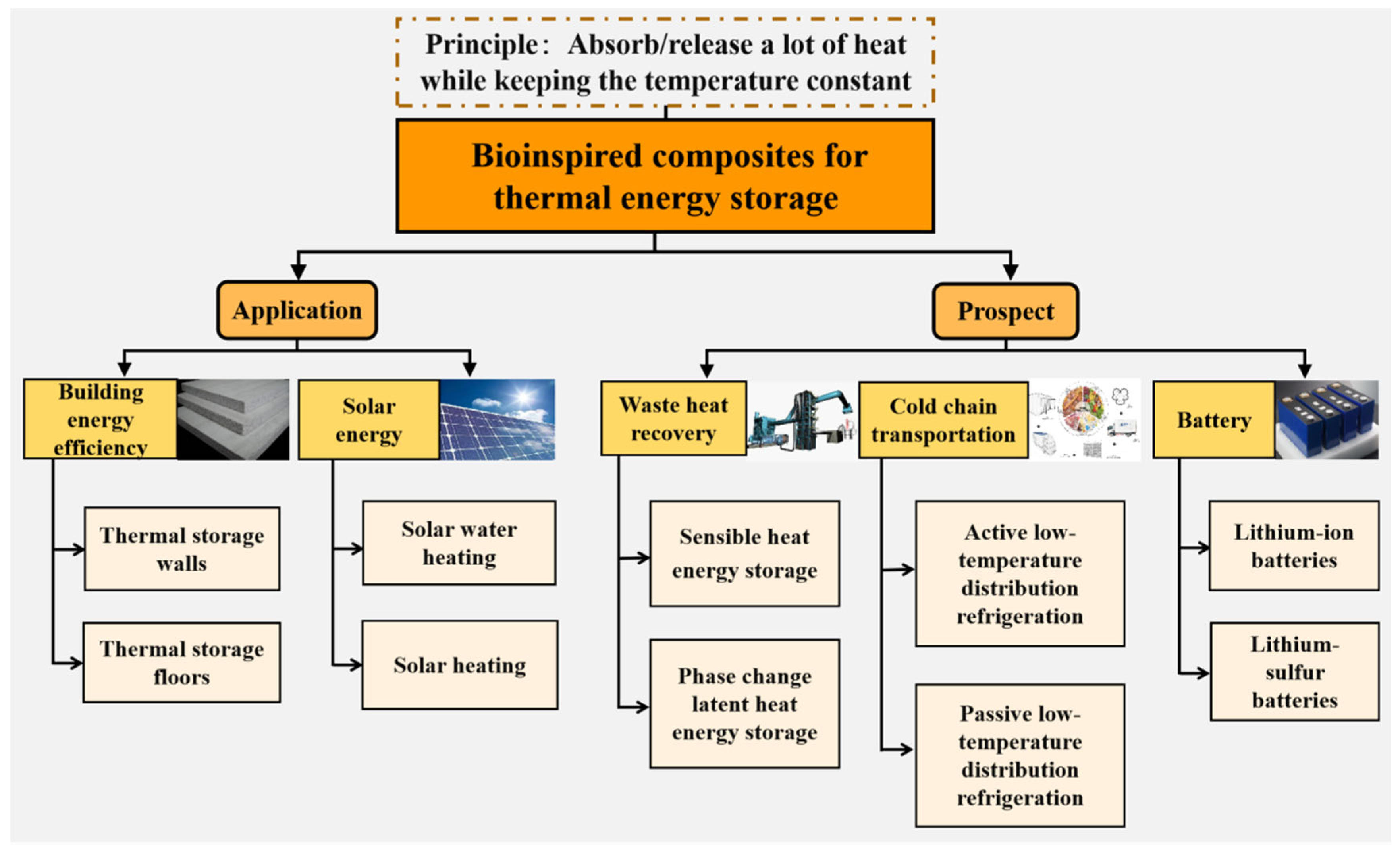 Principle： Absorb/release a lot of heat while keeping the temperature constant

Bioinspired composites for thermal energy storage

Application

Prospect

Building energy efficiency

Solar energy

Waste heat recovery

Cold chain transportation

Battery

Thermal storage walls

Thermal storage floors

Solar water heating

Solar heating

Sensible heat energy storage

Phase change latent heat energy storage

Active low-temperature distribution refrigeration

Passive low-temperature distribution refrigeration

Lithium-ion batteries

Lithium-sulfur batteries